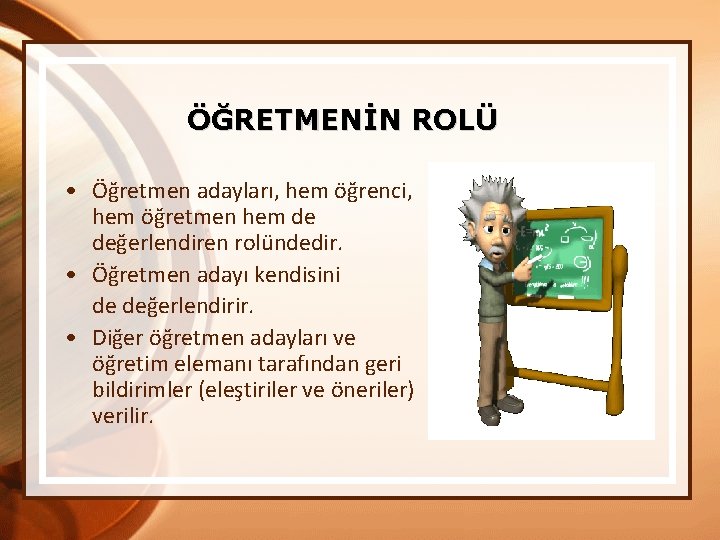 ÖĞRETMENİN ROLÜ

• Öğretmen adayları, hem öğrenci, hem öğretmen hem de değerlendiren rolündedir.
• Öğretmen adayı kendisini de değerlendirir.
• Diğer öğretmen adayları ve öğretim elemanı tarafından geri bildirimler (eleştiriler ve öneriler) verilir.